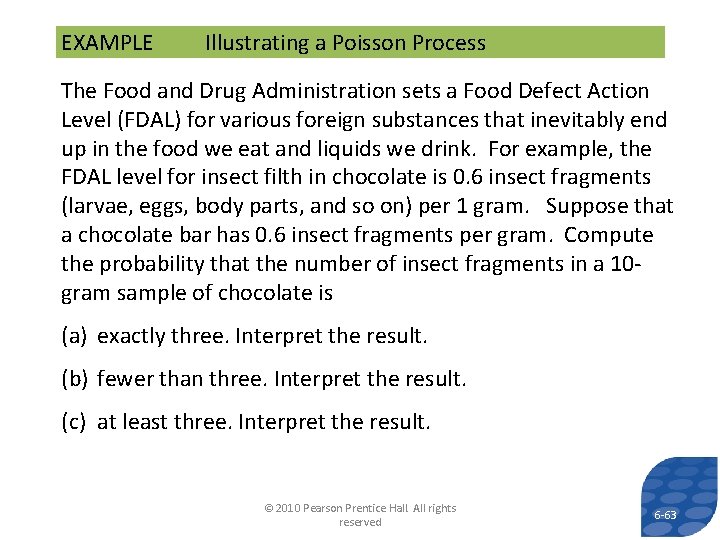 EXAMPLE Illustrating a Poisson Process

The Food and Drug Administration sets a Food Defect Action Level (FDAL) for various foreign substances that inevitably end up in the food we eat and liquids we drink. For example, the FDAL level for insect filth in chocolate is 0.6 insect fragments (larvae, eggs, body parts, and so on) per 1 gram. Suppose that a chocolate bar has 0.6 insect fragments per gram. Compute the probability that the number of insect fragments in a 10-gram sample of chocolate is

(a) exactly three. Interpret the result.

(b) fewer than three. Interpret the result.

(c) at least three. Interpret the result.

© 2010 Pearson Prentice Hall All rights reserved

6-63